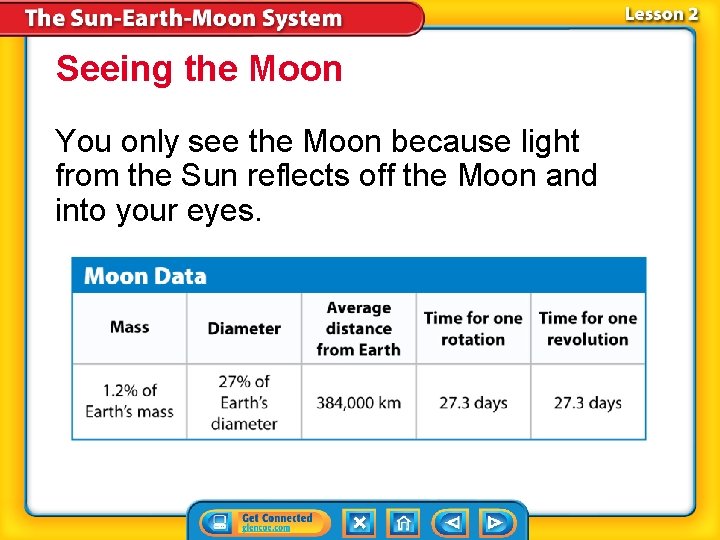 The Sun-Earth-Moon System

Lesson 2

Seeing the Moon

You only see the Moon because light from the Sun reflects off the Moon and into your eyes.

Moon Data

| Mass | Diameter | Average distance from Earth | Time for one rotation | Time for one revolution |
|---|---|---|---|---|
| 1.2% of Earth's mass | 27% of Earth's diameter | 384,000 km | 27.3 days | 27.3 days |

Get Connected
glencoe.com